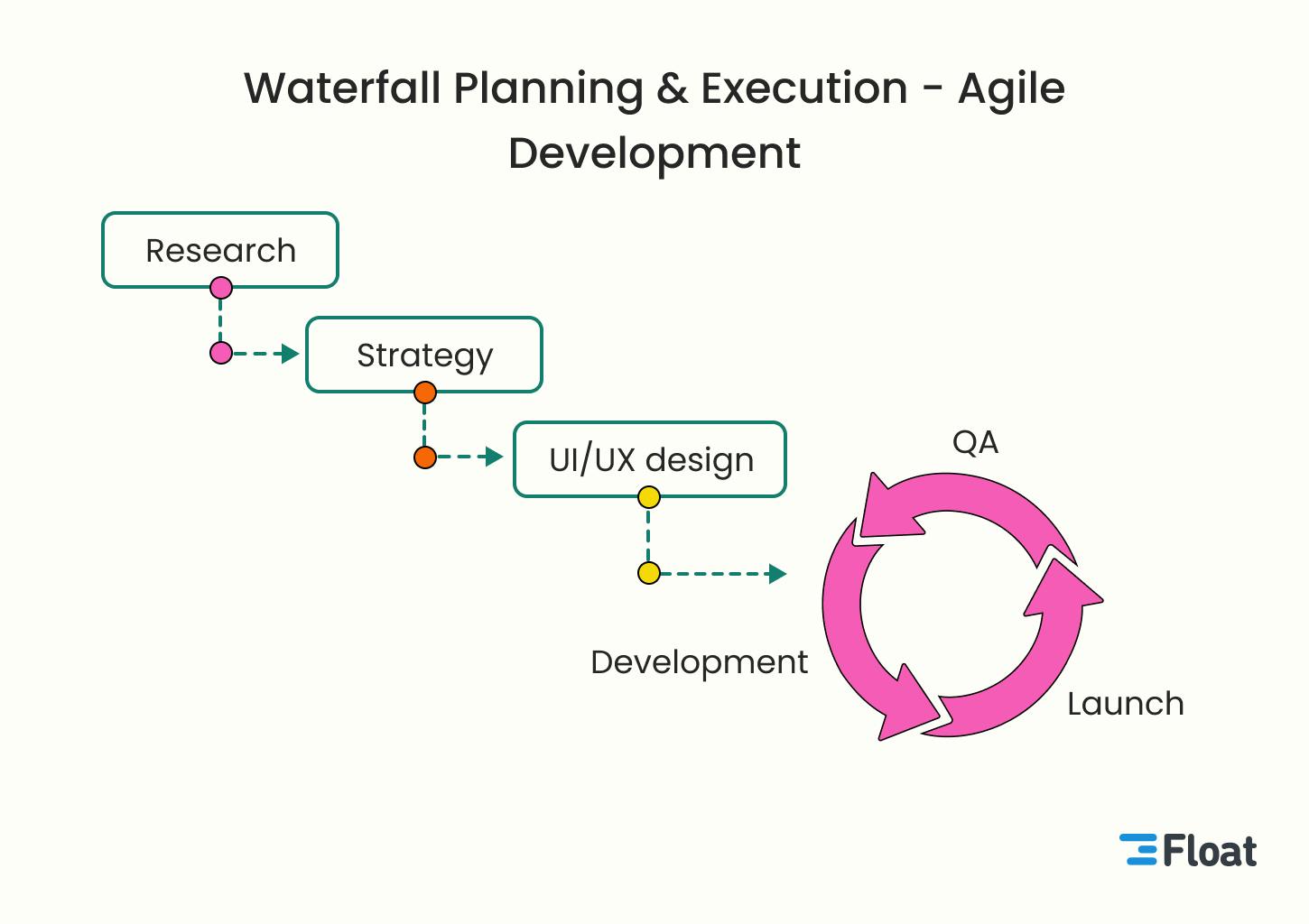 Waterfall Planning & Execution - Agile Development

Research

Strategy

UI/UX design

QA

Development

Launch

Float